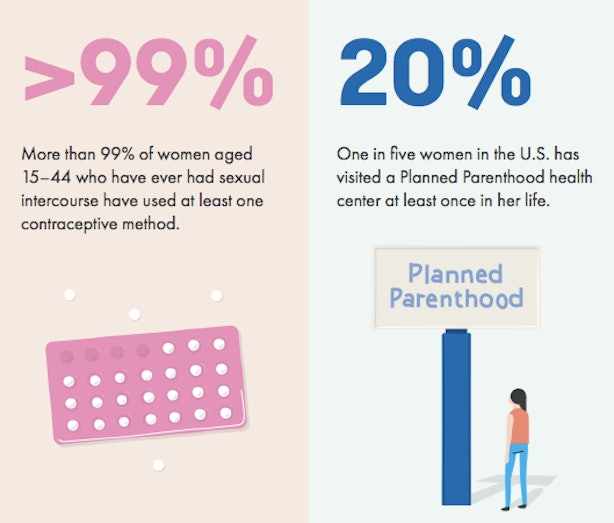 >99%

More than 99% of women aged 15–44 who have ever had sexual intercourse have used at least one contraceptive method.

20%

One in five women in the U.S. has visited a Planned Parenthood health center at least once in her life.

Planned Parenthood